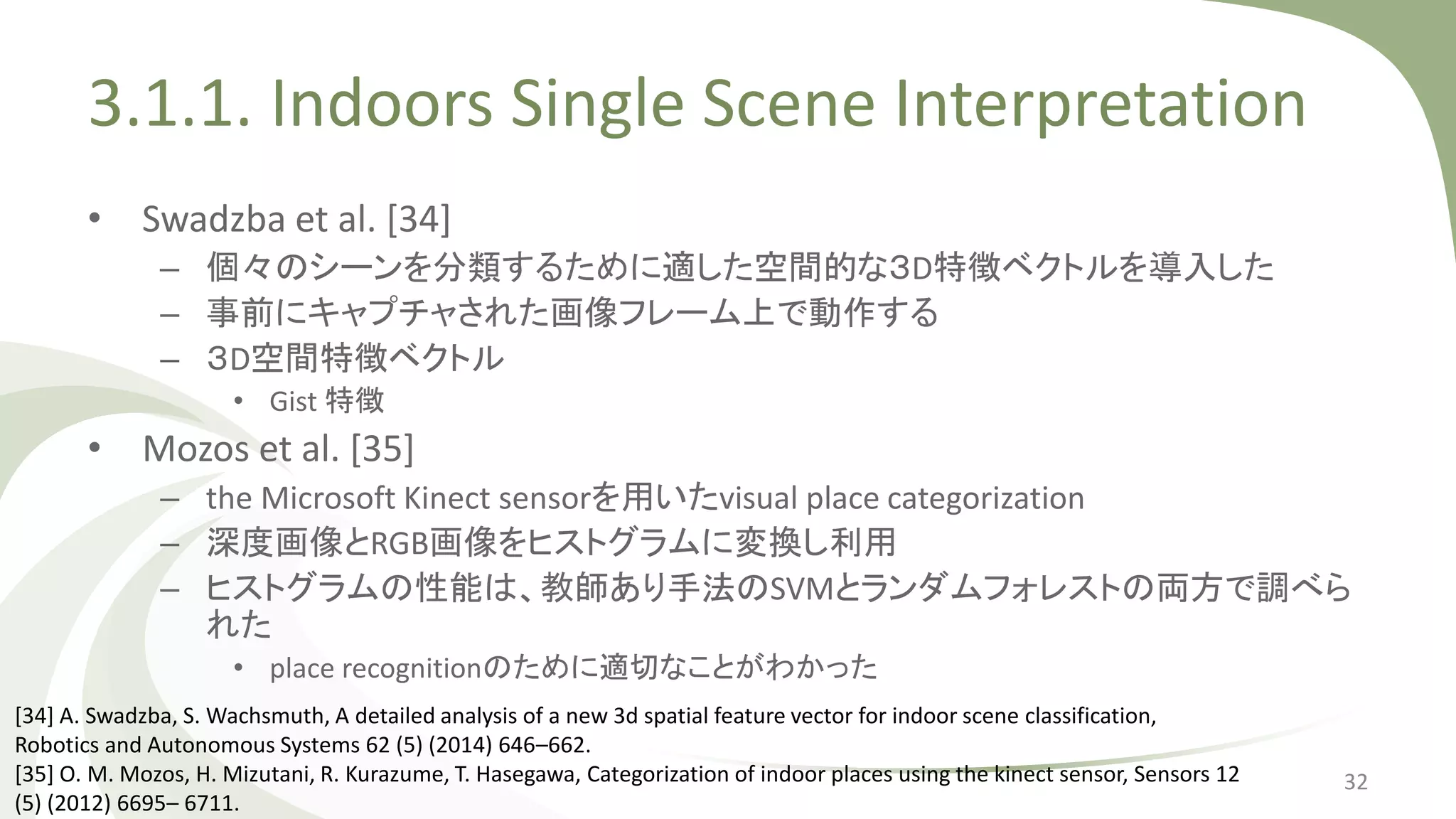 3.1.1. Indoors Single Scene Interpretation

• Swadzba et al. [34]
– 個々のシーンを分類するために適した空間的な3D特徴ベクトルを導入した
– 事前にキャプチャされた画像フレーム上で動作する
– 3D空間特徴ベクトル
• Gist 特徴

• Mozos et al. [35]
– the Microsoft Kinect sensorを用いたvisual place categorization
– 深度画像とRGB画像をヒストグラムに変換し利用
– ヒストグラムの性能は、教師あり手法のSVMとランダムフォレストの両方で調べられた
• place recognitionのために適切なことがわかった

[34] A. Swadzba, S. Wachsmuth, A detailed analysis of a new 3d spatial feature vector for indoor scene classification, Robotics and Autonomous Systems 62 (5) (2014) 646–662.
[35] O. M. Mozos, H. Mizutani, R. Kurazume, T. Hasegawa, Categorization of indoor places using the kinect sensor, Sensors 12 (5) (2012) 6695– 6711.

32